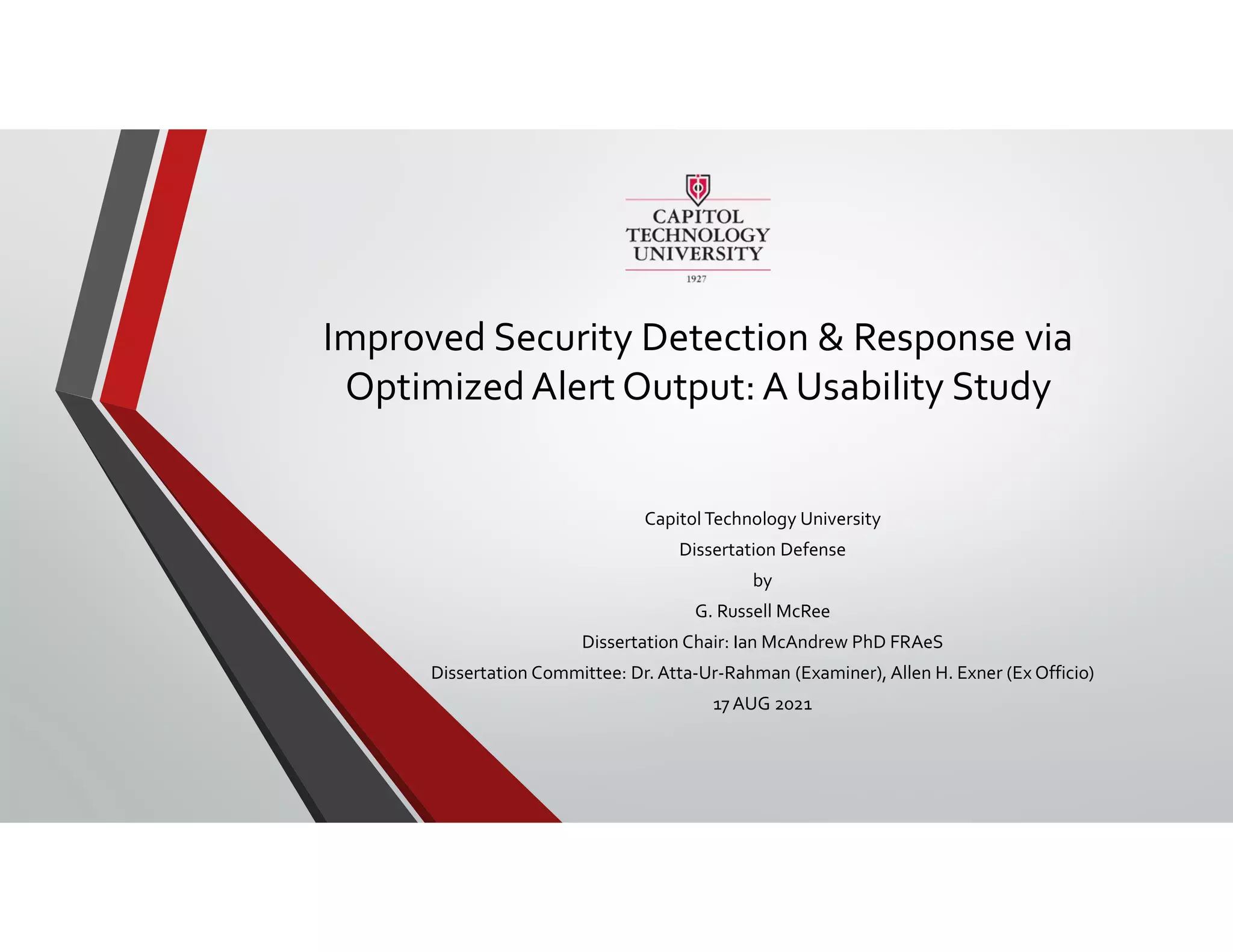 CAPITOL TECHNOLOGY UNIVERSITY
1927

Improved Security Detection & Response via Optimized Alert Output: A Usability Study

Capitol Technology University
Dissertation Defense
by
G. Russell McRee
Dissertation Chair: Ian McAndrew PhD FRAeS
Dissertation Committee: Dr. Atta-Ur-Rahman (Examiner), Allen H. Exner (Ex Officio)
17 AUG 2021